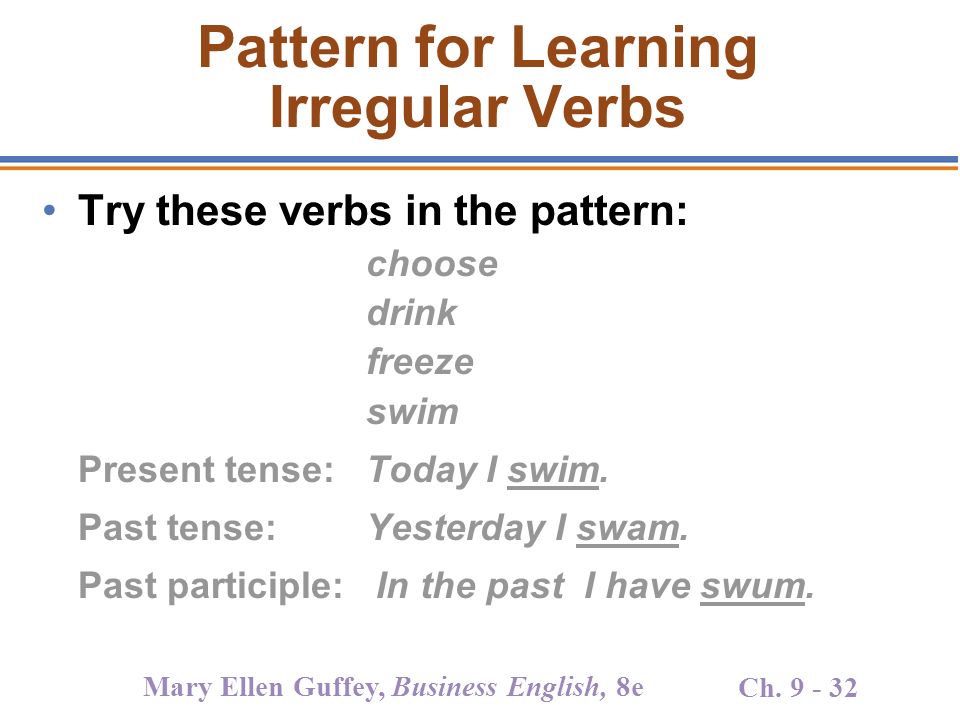 Pattern for Learning Irregular Verbs

• Try these verbs in the pattern:

choose
drink
freeze
swim

Present tense: Today I swim.
Past tense: Yesterday I swam.
Past participle: In the past I have swum.

Mary Ellen Guffey, Business English, 8e

Ch. 9 - 32